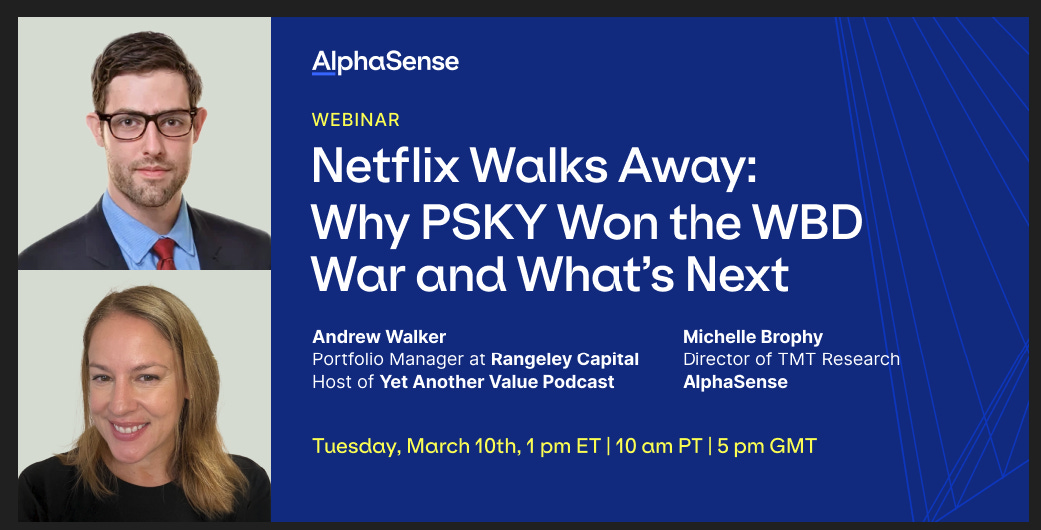 AlphaSense

WEBINAR

Netflix Walks Away: Why PSKY Won the WBD War and What's Next

Andrew Walker
Portfolio Manager at Rangeley Capital
Host of Yet Another Value Podcast

Michelle Brophy
Director of TMT Research
AlphaSense

Tuesday, March 10th, 1 pm ET | 10 am PT | 5 pm GMT